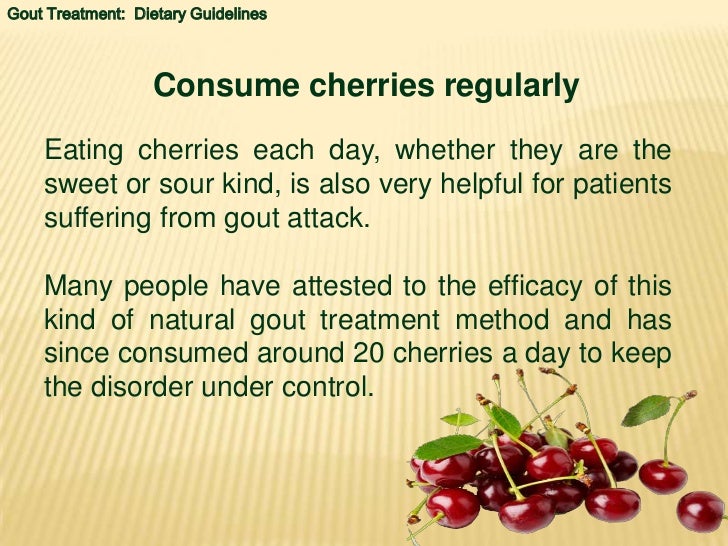 Gout Treatment: Dietary Guidelines

Consume cherries regularly

Eating cherries each day, whether they are the sweet or sour kind, is also very helpful for patients suffering from gout attack.

Many people have attested to the efficacy of this kind of natural gout treatment method and has since consumed around 20 cherries a day to keep the disorder under control.